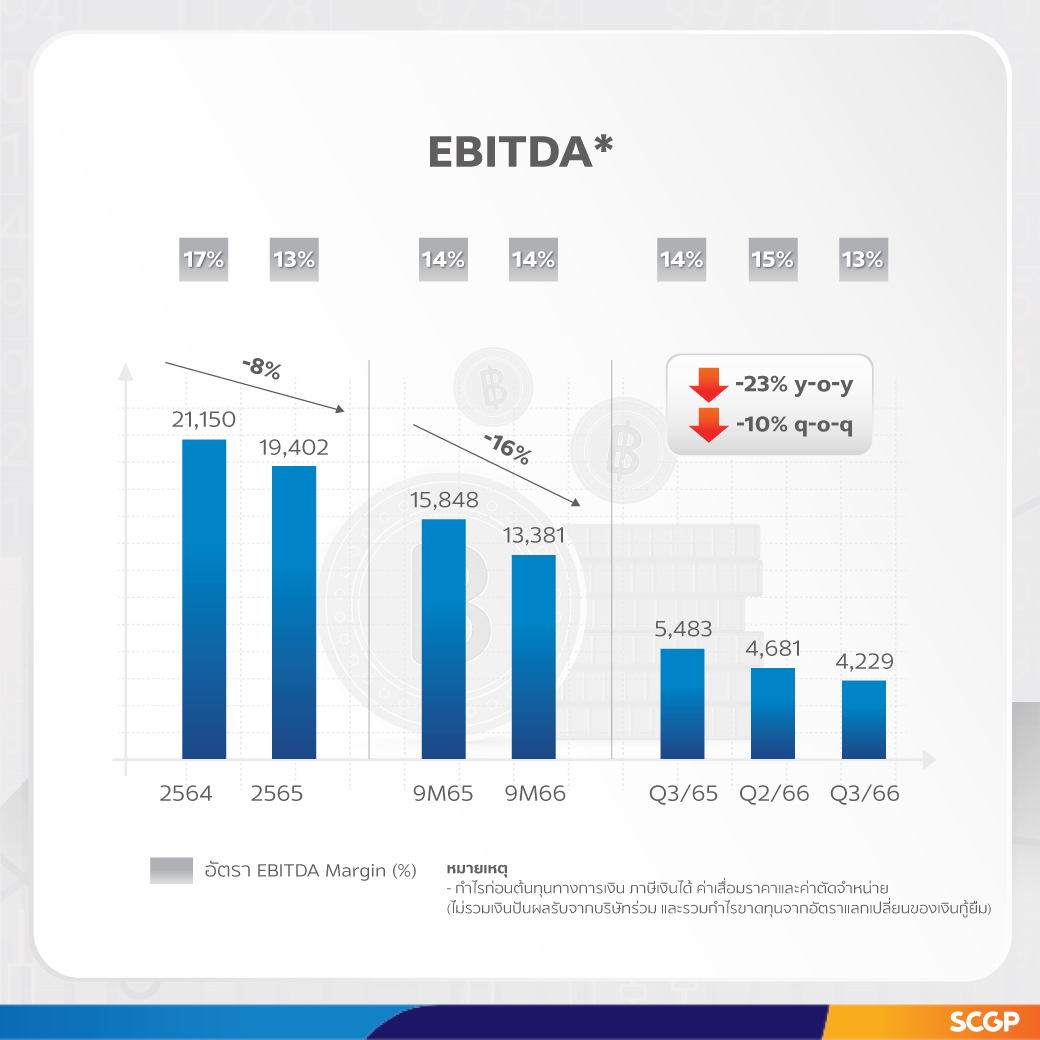 EBITDA*

17% 13% 14% 14% 14% 15% 13%

-8%

-16%

-23% y-o-y
-10% q-o-q

21,150 19,402 15,848 13,381 5,483 4,681 4,229

2564 2565 9M65 9M66 Q3/65 Q2/66 Q3/66

อัตรา EBITDA Margin (%)

หมายเหตุ
- กำไรก่อนต้นทุนทางการเงิน ภาษีเงินได้ ค่าเสื่อมราคาและค่าตัดจำหน่าย (ไม่รวมเงินปันผลรับจากบริษัทร่วม และรวมกำไรขาดทุนจากอัตราแลกเปลี่ยนของเงินกู้ยืม)

SCGP